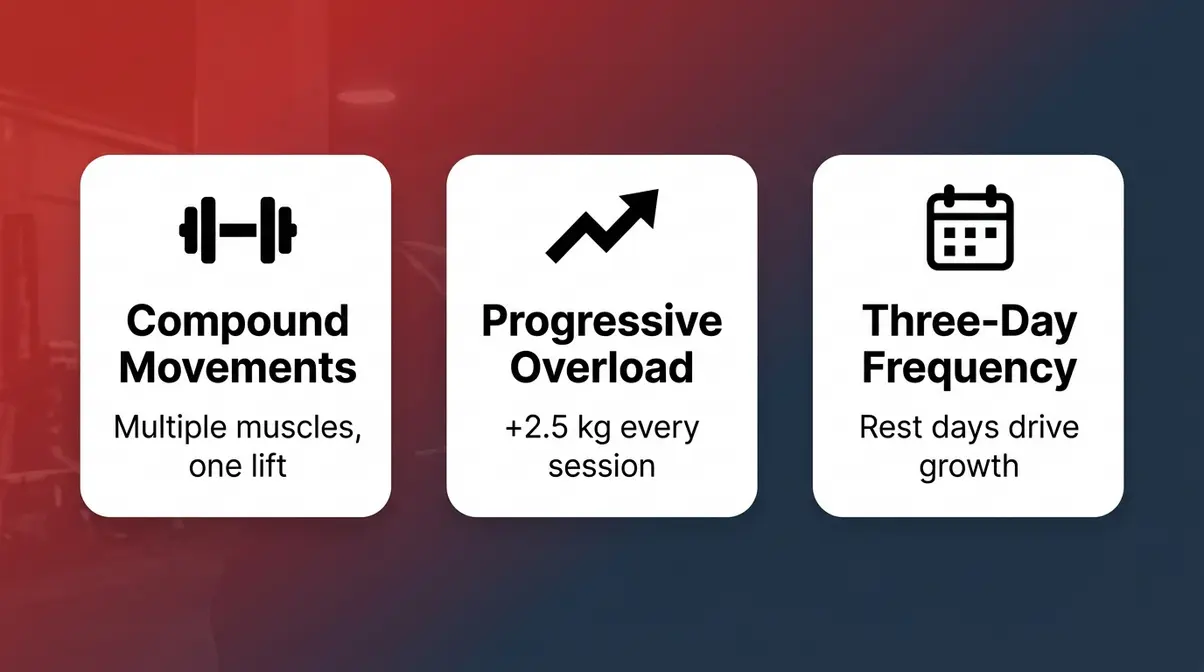 Compound Movements

Multiple muscles, one lift

Progressive Overload

+2.5 kg every session

Three-Day Frequency

Rest days drive growth